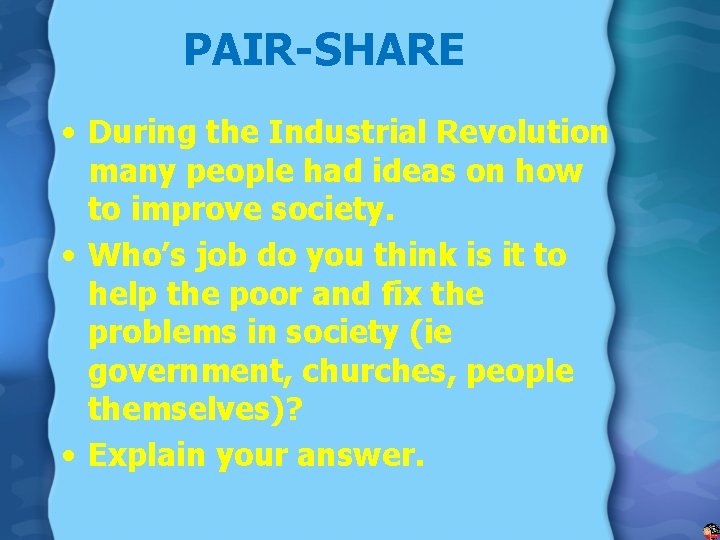 PAIR-SHARE

• During the Industrial Revolution many people had ideas on how to improve society.
• Who's job do you think is it to help the poor and fix the problems in society (ie government, churches, people themselves)?
• Explain your answer.